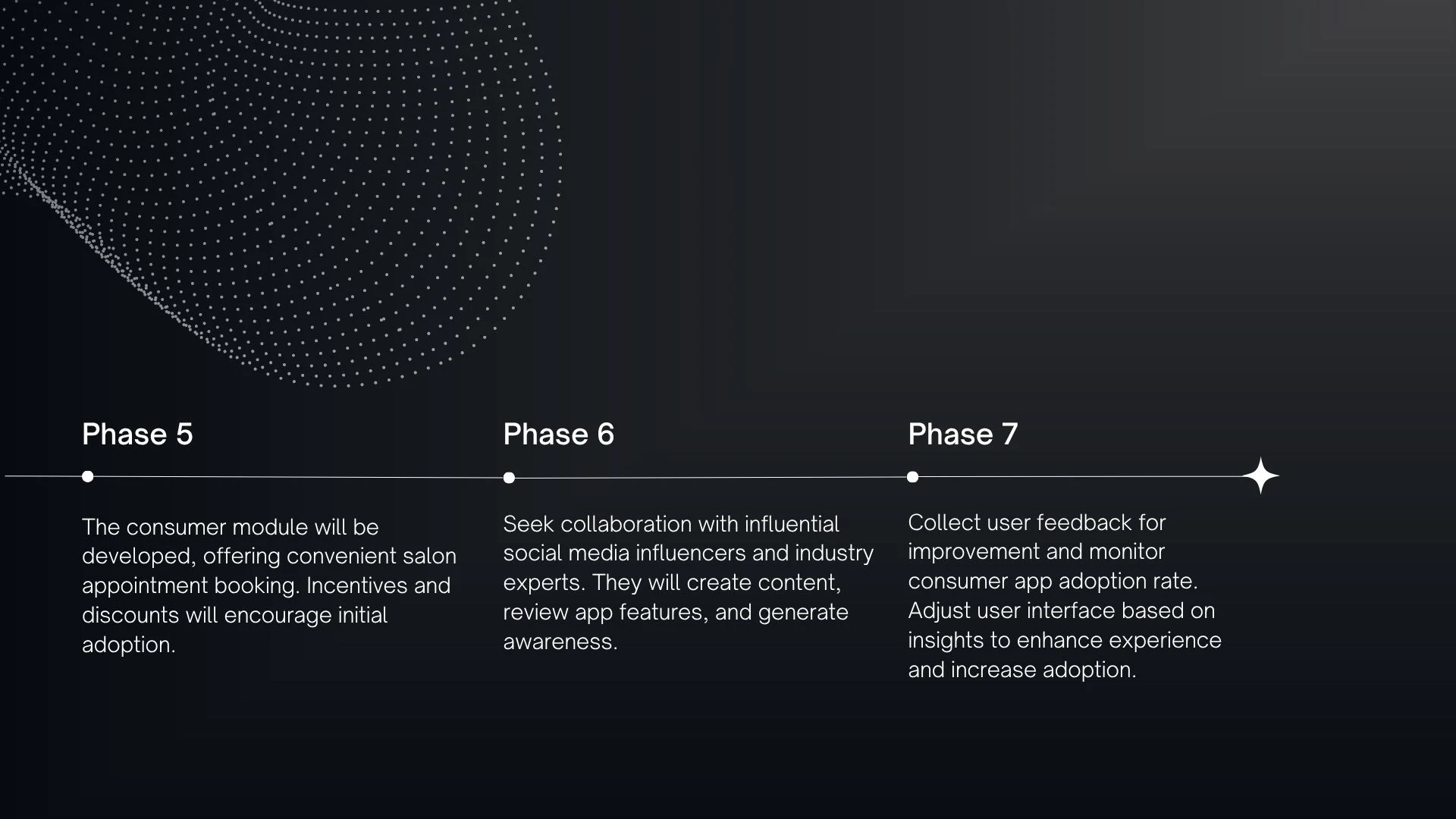 Phase 5

The consumer module will be developed, offering convenient salon appointment booking. Incentives and discounts will encourage initial adoption.

Phase 6

Seek collaboration with influential social media influencers and industry experts. They will create content, review app features, and generate awareness.

Phase 7

Collect user feedback for improvement and monitor consumer app adoption rate. Adjust user interface based on insights to enhance experience and increase adoption.